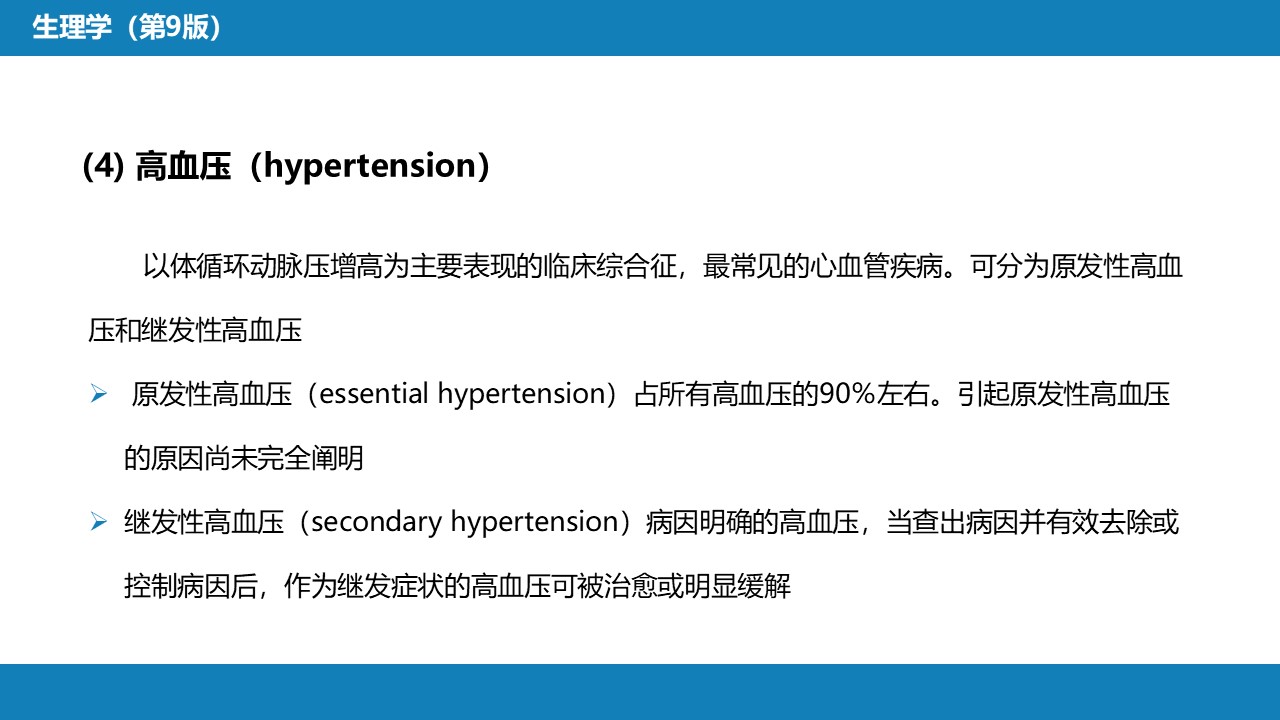 生理学（第9版）

(4) 高血压（hypertension）

以体循环动脉压增高为主要表现的临床综合征，最常见的心血管疾病。可分为原发性高血压和继发性高血压

➢ 原发性高血压（essential hypertension）占所有高血压的90%左右。引起原发性高血压的原因尚未完全阐明

➢ 继发性高血压（secondary hypertension）病因明确的高血压，当查出病因并有效去除或控制病因后，作为继发症状的高血压可被治愈或明显缓解